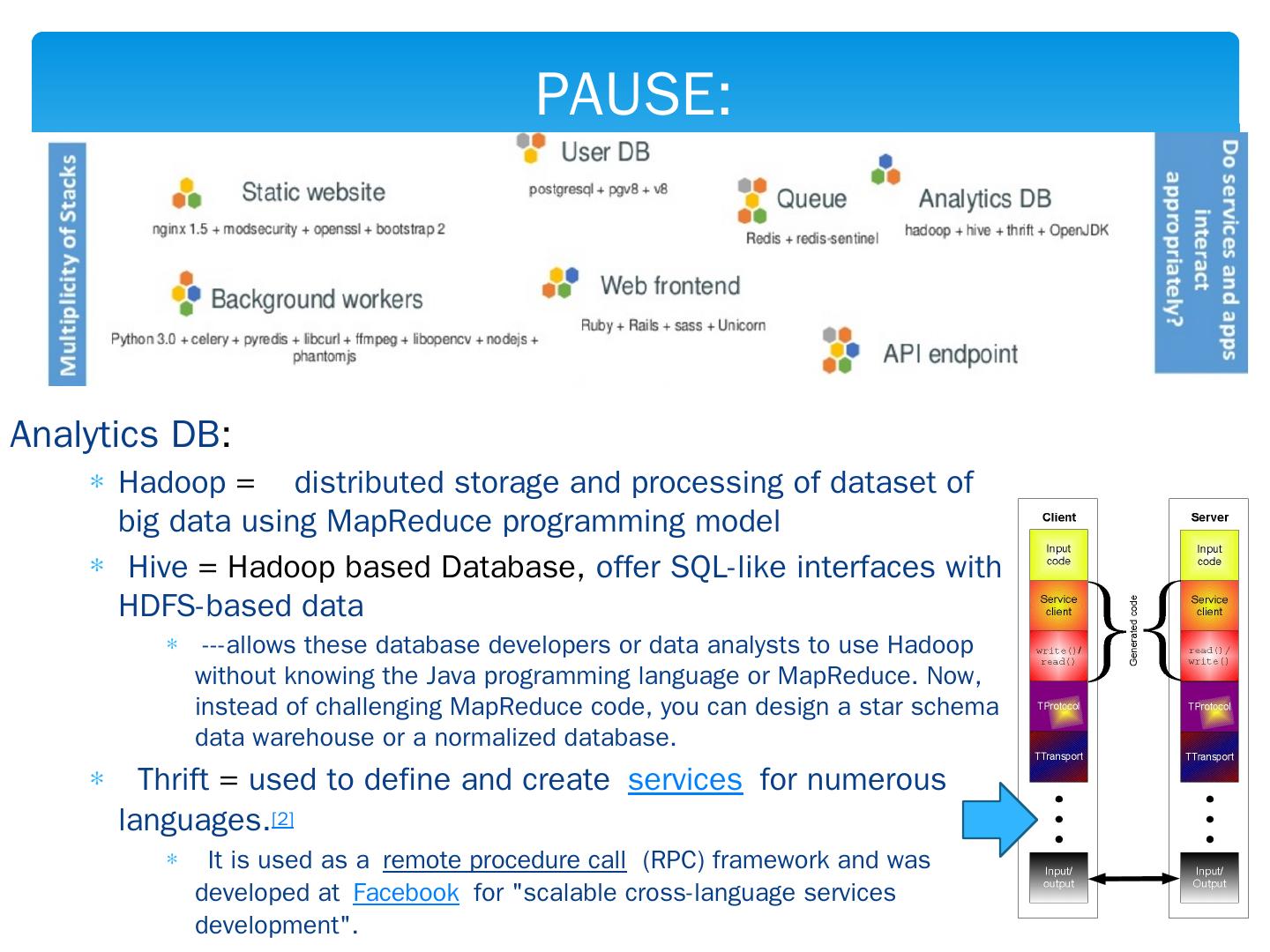 PAUSE:

Multiplicity of Stacks

Static website
nginx 1.5 + modsecurity + openssl + bootstrap 2

User DB
postgresql + pgv8 + v8

Queue
Redis + redis-sentinel

Analytics DB
hadoop + hive + thrift + OpenJDK

Background workers
Python 3.0 + celery + pyredis + libcurl + ffmpeg + libopencv + nodejs + phantomjs

Web frontend
Ruby + Rails + sass + Unicorn

API endpoint

Do services and apps interact appropriately?

Analytics DB:

* Hadoop = distributed storage and processing of dataset of big data using MapReduce programming model
* Hive = Hadoop based Database, offer SQL-like interfaces with HDFS-based data
  * ---allows these database developers or data analysts to use Hadoop without knowing the Java programming language or MapReduce. Now, instead of challenging MapReduce code, you can design a star schema data warehouse or a normalized database.
* Thrift = used to define and create services for numerous languages.[2]
  * It is used as a remote procedure call (RPC) framework and was developed at Facebook for "scalable cross-language services development".

Client
Input code
Service client
write()/ read()
TProtocol
TTransport
Input/ output

Generated code

Server
Input code
Service client
read()/ write()
TProtocol
TTransport
Input/ Output